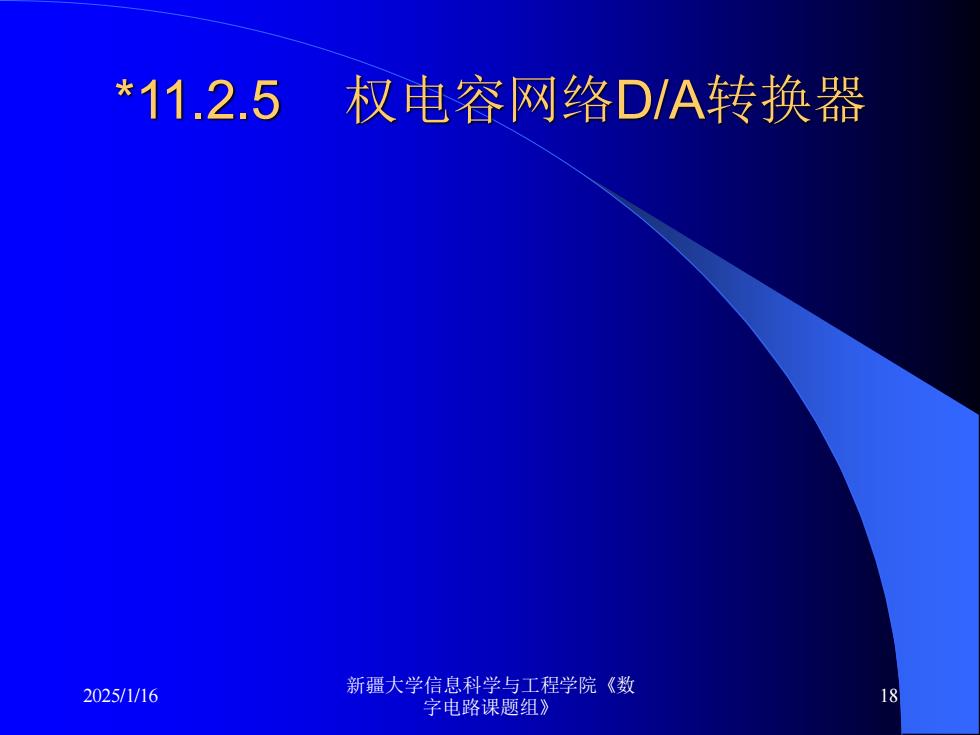 *11.2.5 权电容网络D/A转换器

2025/1/16

新疆大学信息科学与工程学院《数字电路课题组》

18